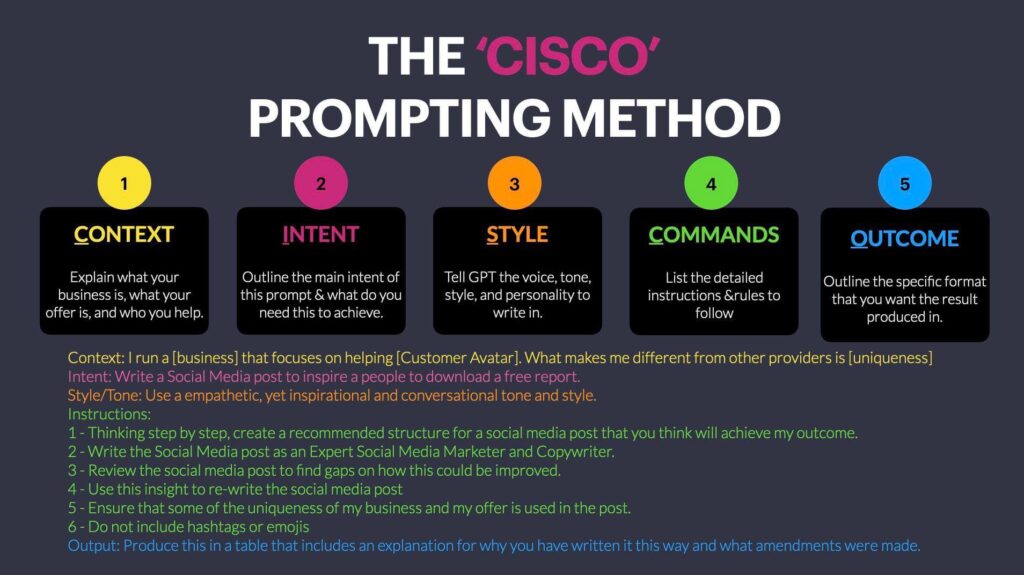 THE 'CISCO' PROMPTING METHOD

1
CONTEXT
Explain what your business is, what your offer is, and who you help.

2
INTENT
Outline the main intent of this prompt & what do you need this to achieve.

3
STYLE
Tell GPT the voice, tone, style, and personality to write in.

4
COMMANDS
List the detailed instructions &rules to follow

5
OUTCOME
Outline the specific format that you want the result produced in.

Context: I run a [business] that focuses on helping [Customer Avatar]. What makes me different from other providers is [uniqueness]
Intent: Write a Social Media post to inspire a people to download a free report.
Style/Tone: Use a empathetic, yet inspirational and conversational tone and style.
Instructions:
1 - Thinking step by step, create a recommended structure for a social media post that you think will achieve my outcome.
2 - Write the Social Media post as an Expert Social Media Marketer and Copywriter.
3 - Review the social media post to find gaps on how this could be improved.
4 - Use this insight to re-write the social media post
5 - Ensure that some of the uniqueness of my business and my offer is used in the post.
6 - Do not include hashtags or emojis
Output: Produce this in a table that includes an explanation for why you have written it this way and what amendments were made.